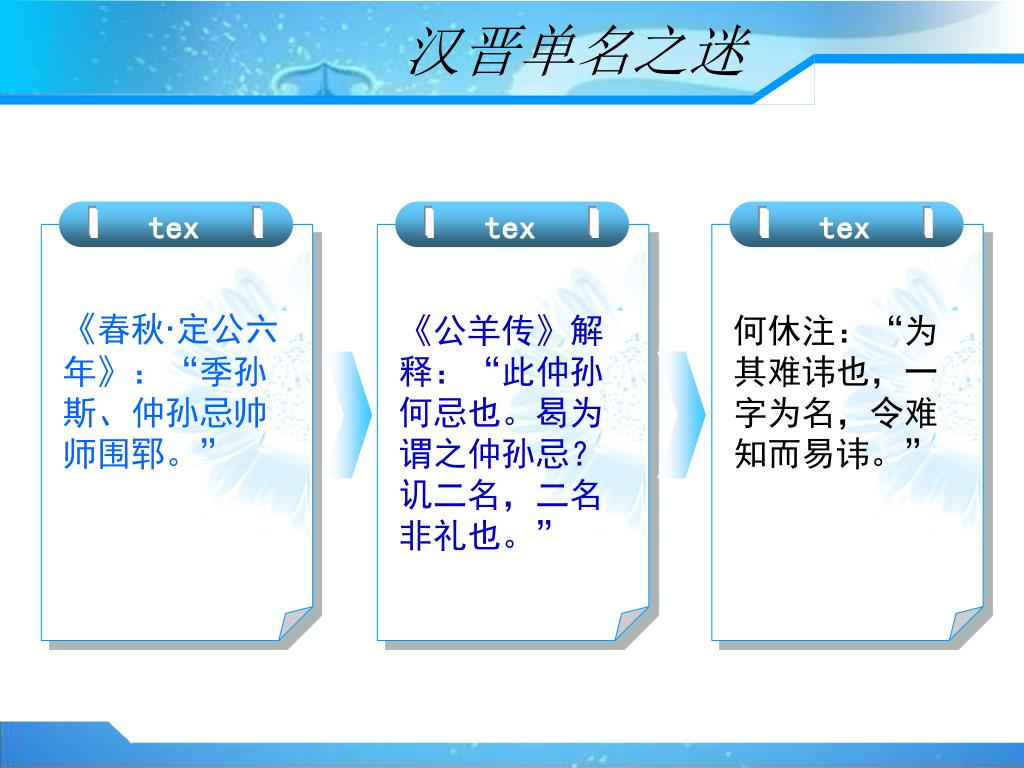 汉晋单名之迷

tex

《春秋·定公六年》：“季孙斯、仲孙忌帅师围郓。”

tex

《公羊传》解释：“此仲孙何忌也。曷为谓之仲孙忌？讥二名，二名非礼也。”

tex

何休注：“为其难讳也，一字为名，令难知而易讳。”